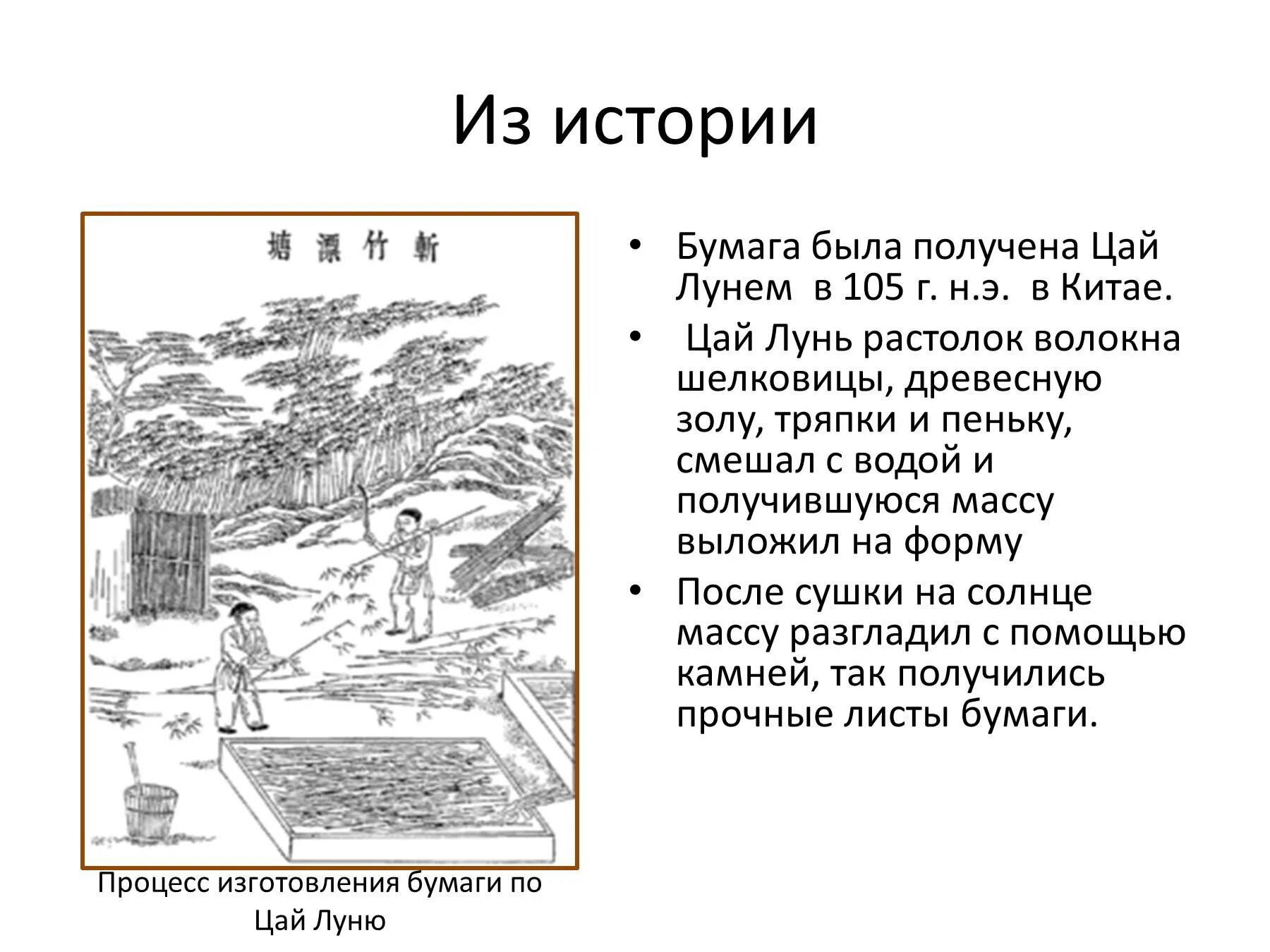 Из истории

塘漂竹斬

Процесс изготовления бумаги по Цай Луню

• Бумага была получена Цай Лунем в 105 г. н.э. в Китае.
• Цай Лунь растолок волокна шелковицы, древесную золу, тряпки и пеньку, смешал с водой и получившуюся массу выложил на форму
• После сушки на солнце массу разгладил с помощью камней, так получились прочные листы бумаги.